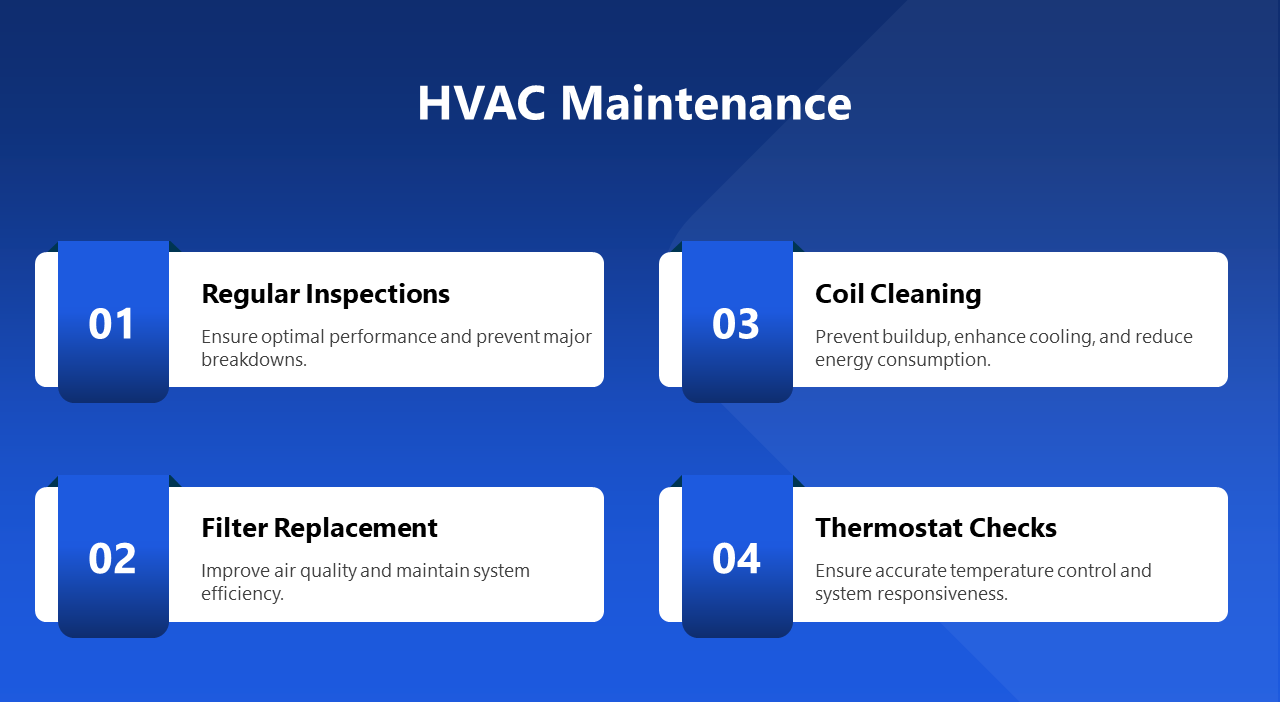 HVAC Maintenance

01

Regular Inspections

Ensure optimal performance and prevent major breakdowns.

02

Filter Replacement

Improve air quality and maintain system efficiency.

03

Coil Cleaning

Prevent buildup, enhance cooling, and reduce energy consumption.

04

Thermostat Checks

Ensure accurate temperature control and system responsiveness.